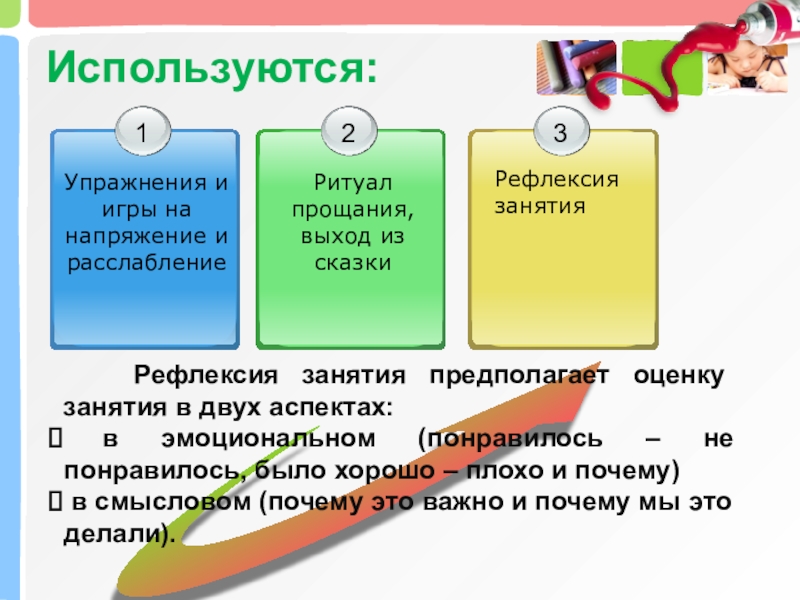 Используются:

1

Упражнения и игры на напряжение и расслабление

2

Ритуал прощания, выход из сказки

3

Рефлексия занятия

Рефлексия занятия предполагает оценку занятия в двух аспектах:
 в эмоциональном (понравилось – не понравилось, было хорошо – плохо и почему)
 в смысловом (почему это важно и почему мы это делали).